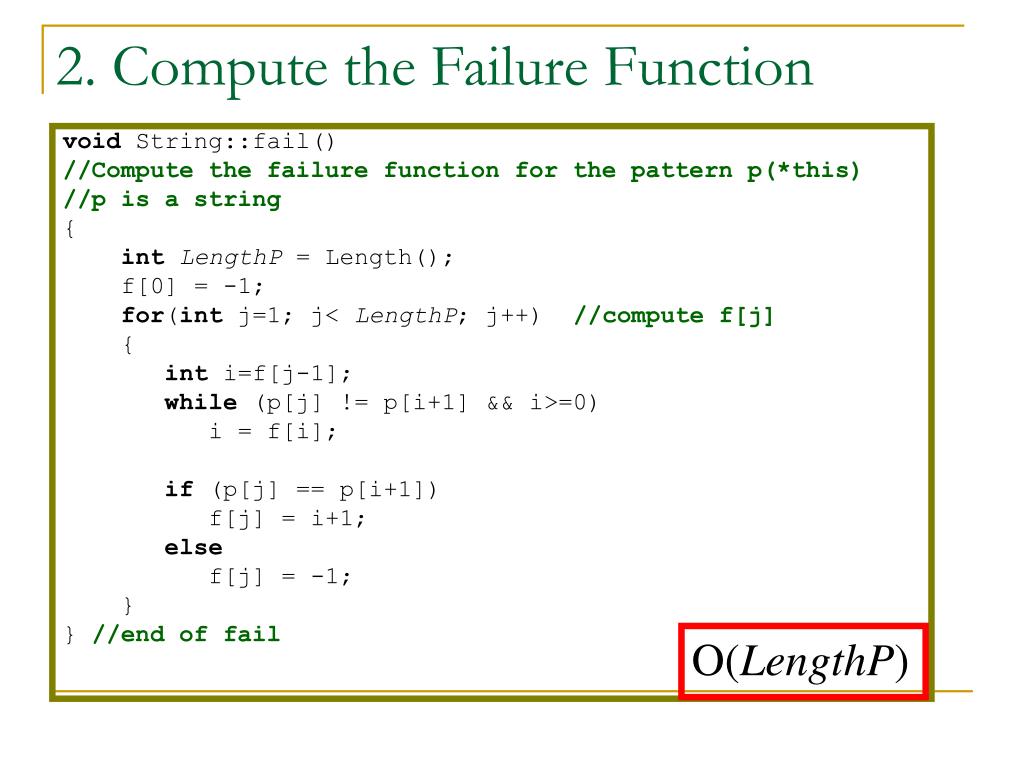 2. Compute the Failure Function

void String::fail()
//Compute the failure function for the pattern p(*this)
//p is a string
{
    int LengthP = Length();
    f[0] = -1;
    for(int j=1; j< LengthP; j++)  //compute f[j]
    {
       int i=f[j-1];
       while (p[j] != p[i+1] && i>=0)
          i = f[i];

       if (p[j] == p[i+1])
          f[j] = i+1;
       else
          f[j] = -1;
    }
} //end of fail

O(LengthP)